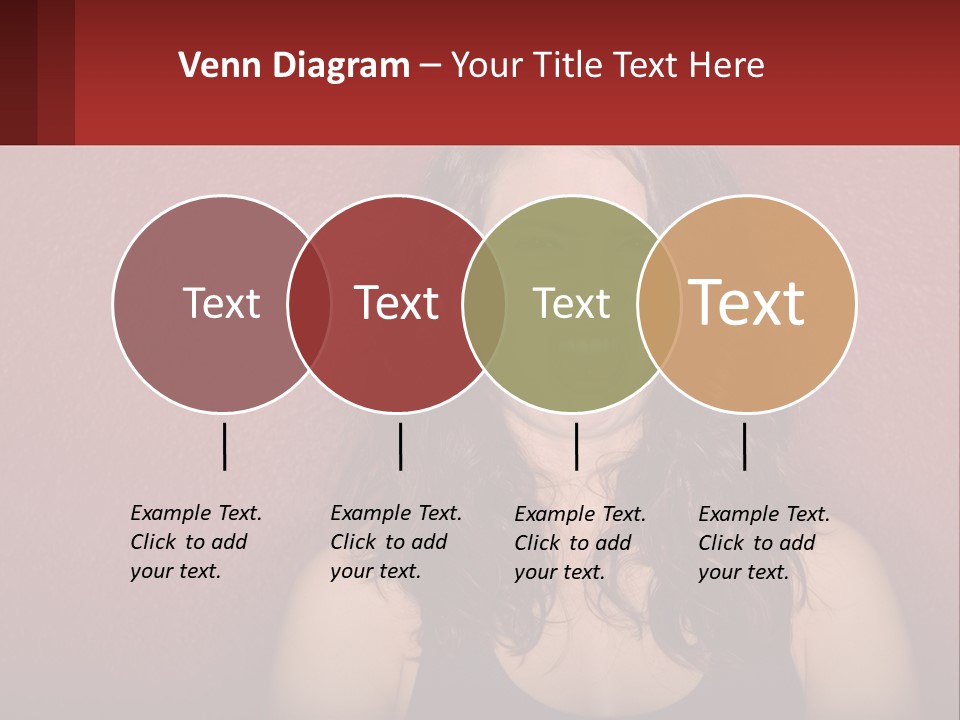 Venn Diagram – Your Title Text Here

Text

Text

Text

Text

Example Text. Click to add your text.

Example Text. Click to add your text.

Example Text. Click to add your text.

Example Text. Click to add your text.